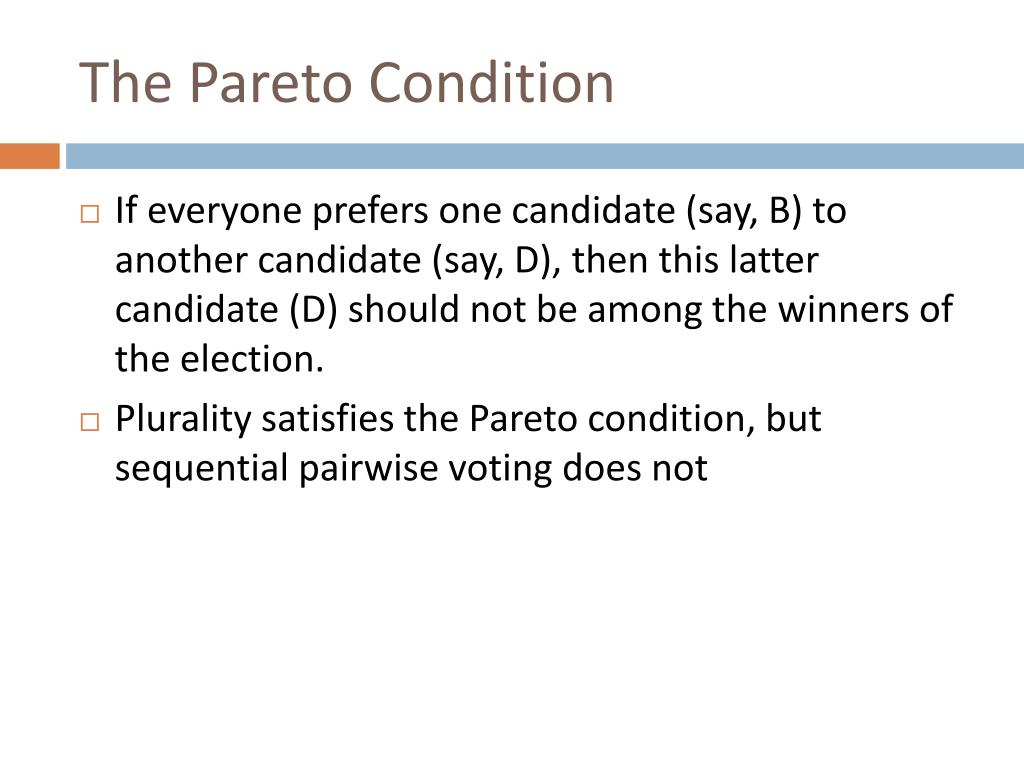 The Pareto Condition

□ If everyone prefers one candidate (say, B) to another candidate (say, D), then this latter candidate (D) should not be among the winners of the election.

□ Plurality satisfies the Pareto condition, but sequential pairwise voting does not